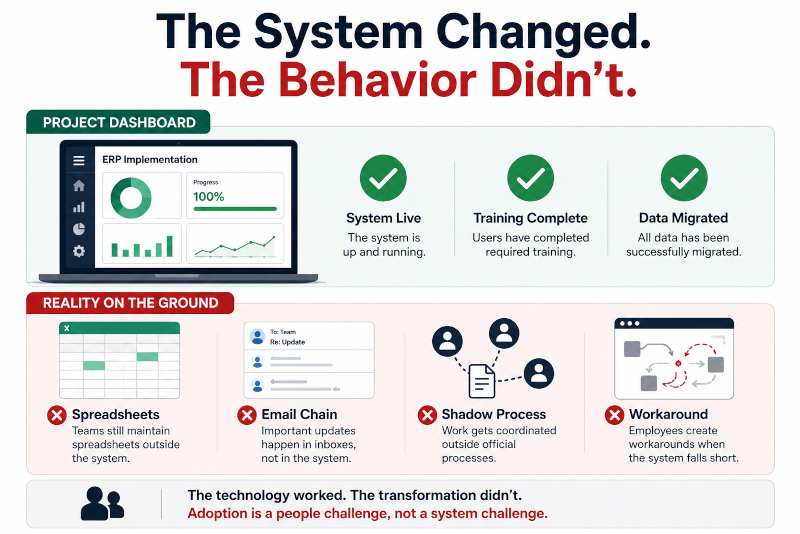 The System Changed.
The Behavior Didn't.

PROJECT DASHBOARD

ERP Implementation

Progress
100%

System Live
The system is up and running.

Training Complete
Users have completed required training.

Data Migrated
All data has been successfully migrated.

REALITY ON THE GROUND

X

To: Team
Re: Update

Spreadsheets
Teams still maintain spreadsheets outside the system.

Email Chain
Important updates happen in inboxes, not in the system.

Shadow Process
Work gets coordinated outside official processes.

Workaround
Employees create workarounds when the system falls short.

The technology worked. The transformation didn't.
Adoption is a people challenge, not a system challenge.